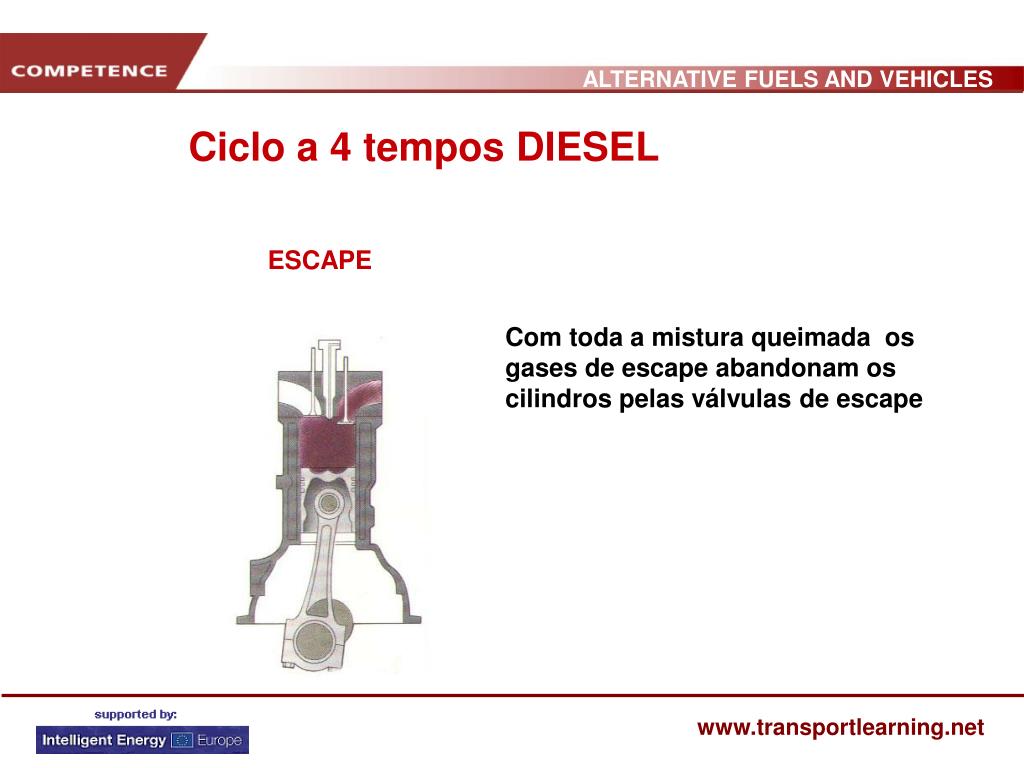 COMPETENCE

ALTERNATIVE FUELS AND VEHICLES

Ciclo a 4 tempos DIESEL

ESCAPE

Com toda a mistura queimada os gases de escape abandonam os cilindros pelas válvulas de escape

supported by:

Intelligent Energy Europe

www.transportlearning.net